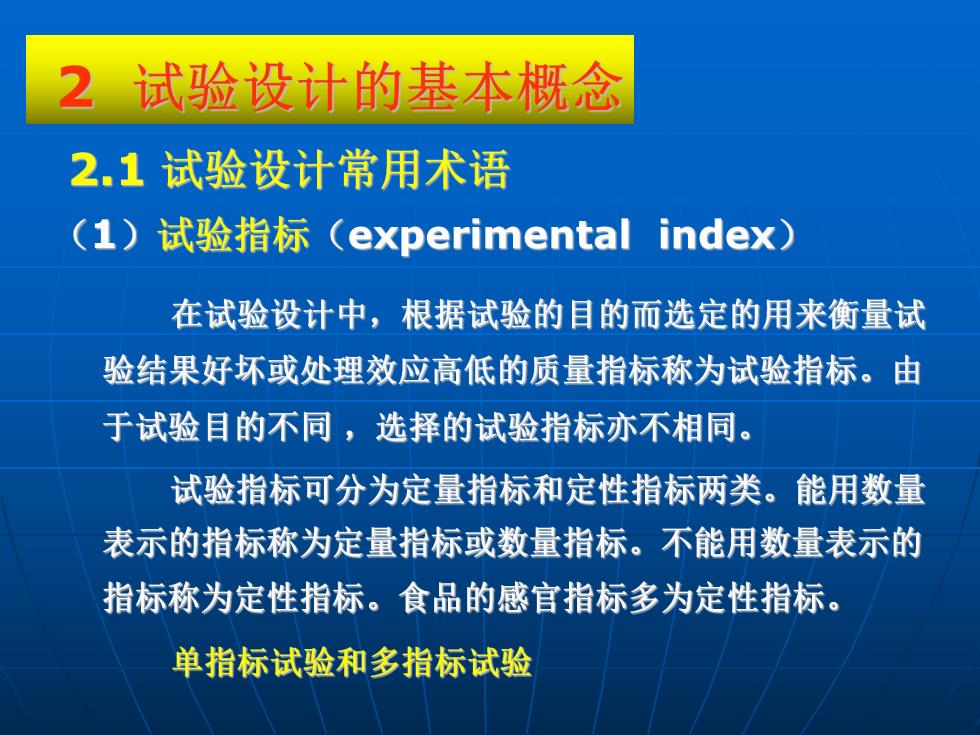 2 试验设计的基本概念

2.1 试验设计常用术语

（1）试验指标（experimental index）

在试验设计中，根据试验的目的而选定的用来衡量试验结果好坏或处理效应高低的质量指标称为试验指标。由于试验目的不同，选择的试验指标亦不相同。

试验指标可分为定量指标和定性指标两类。能用数量表示的指标称为定量指标或数量指标。不能用数量表示的指标称为定性指标。食品的感官指标多为定性指标。

单指标试验和多指标试验